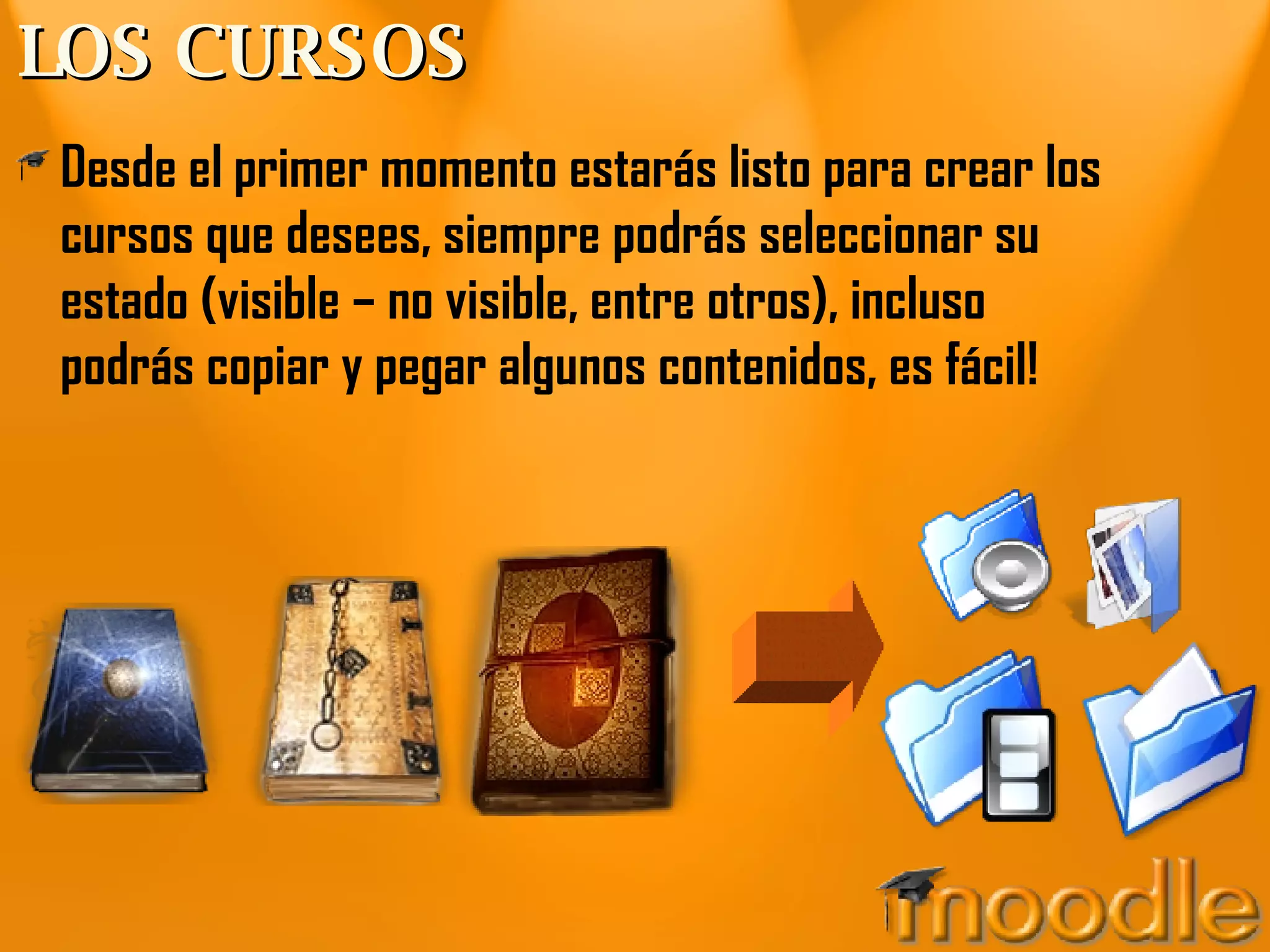 LOS CURSOS

Desde el primer momento estarás listo para crear los cursos que desees, siempre podrás seleccionar su estado (visible – no visible, entre otros), incluso podrás copiar y pegar algunos contenidos, es fácil!

moodle